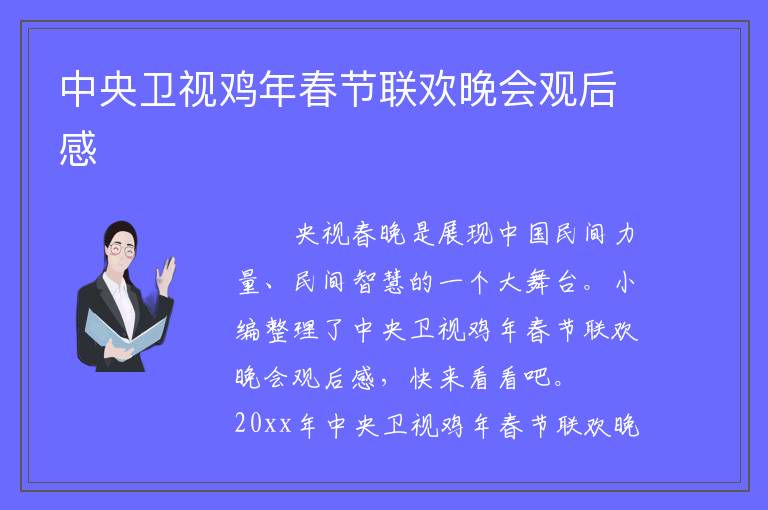 中央卫视鸡年春节联欢晚会观后感

央视春晚是展现中国民间力量、民间智慧的一个大舞台。小编整理了中央卫视鸡年春节联欢晚会观后感，快来看看吧。

20xx年中央卫视鸡年春节联欢晚